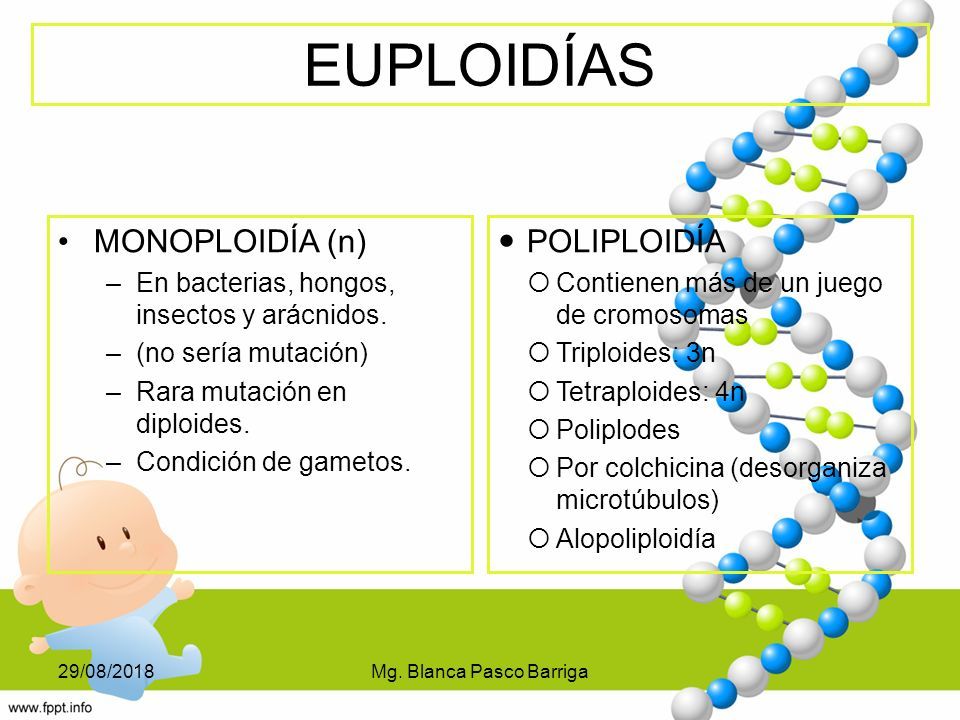 EUPLOIDÍAS

• MONOPLOIDÍA (n)
– En bacterias, hongos, insectos y arácnidos.
– (no sería mutación)
– Rara mutación en diploides.
– Condición de gametos.

• POLIPLOIDÍA
○ Contienen más de un juego de cromosomas
○ Triploides: 3n
○ Tetraploides: 4n
○ Poliplodes
○ Por colchicina (desorganiza microtúbulos)
○ Alopoliploidía

29/08/2018

Mg. Blanca Pasco Barriga

www.fppt.info